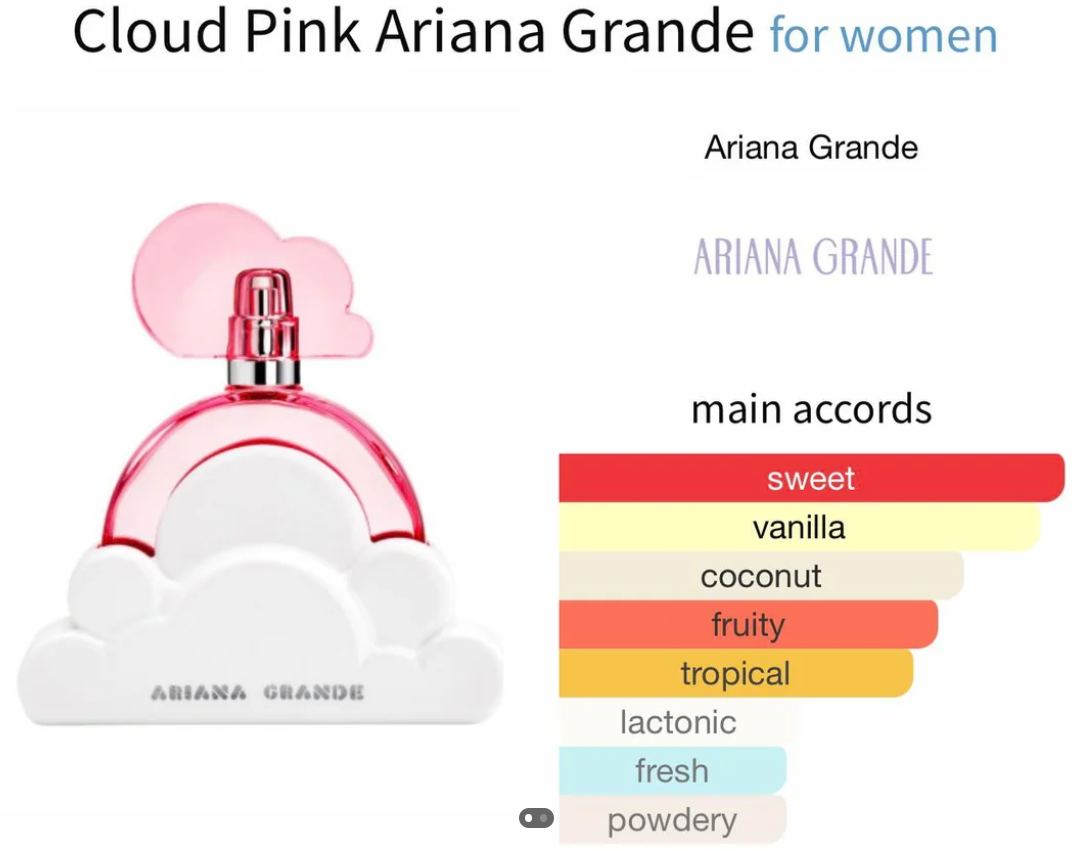 Cloud Pink Ariana Grande for women

ARIANA GRANDE

Ariana Grande

ARIANA GRANDE

main accords

sweet
vanilla
coconut
fruity
tropical
lactonic
fresh
powdery